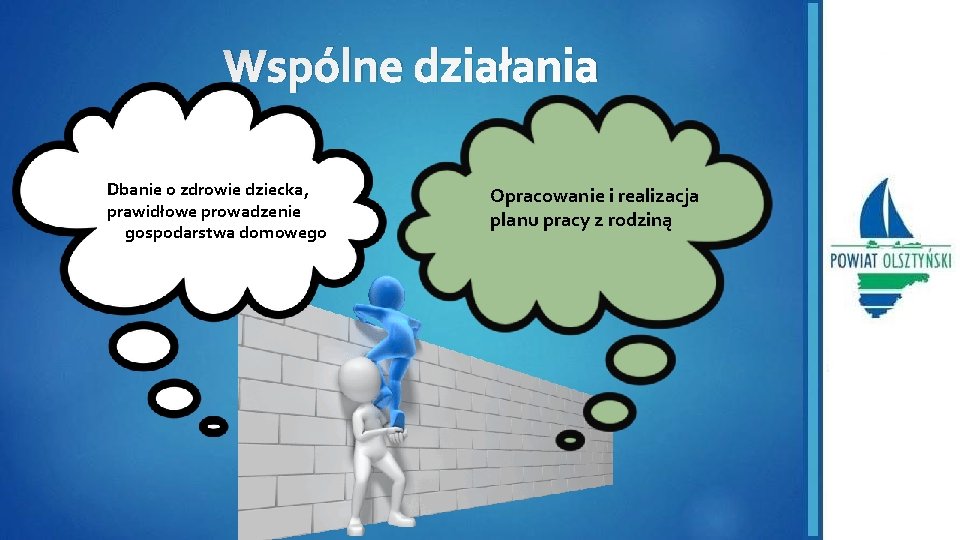 Wspólne działania

Dbanie o zdrowie dziecka, prawidłowe prowadzenie gospodarstwa domowego

Opracowanie i realizacja planu pracy z rodziną

POWIAT OLSZTYŃSKI